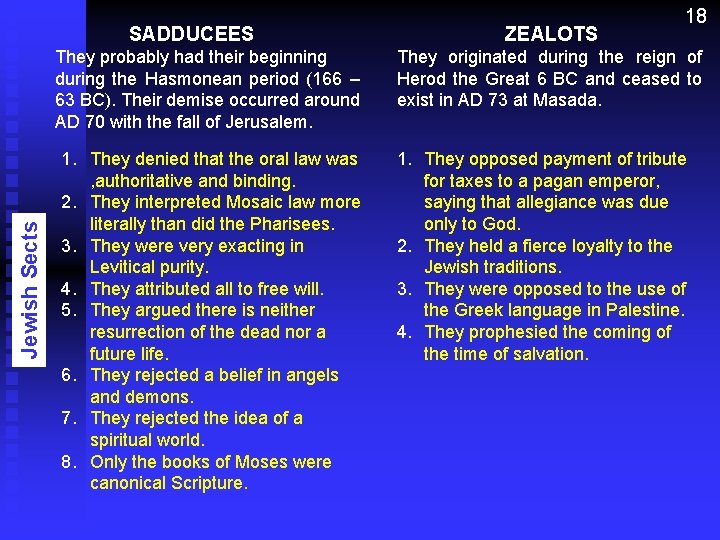 18

Jewish Sects

SADDUCEES

They probably had their beginning during the Hasmonean period (166 – 63 BC). Their demise occurred around AD 70 with the fall of Jerusalem.

1. They denied that the oral law was ,authoritative and binding.
2. They interpreted Mosaic law more literally than did the Pharisees.
3. They were very exacting in Levitical purity.
4. They attributed all to free will.
5. They argued there is neither resurrection of the dead nor a future life.
6. They rejected a belief in angels and demons.
7. They rejected the idea of a spiritual world.
8. Only the books of Moses were canonical Scripture.

ZEALOTS

They originated during the reign of Herod the Great 6 BC and ceased to exist in AD 73 at Masada.

1. They opposed payment of tribute for taxes to a pagan emperor, saying that allegiance was due only to God.
2. They held a fierce loyalty to the Jewish traditions.
3. They were opposed to the use of the Greek language in Palestine.
4. They prophesied the coming of the time of salvation.